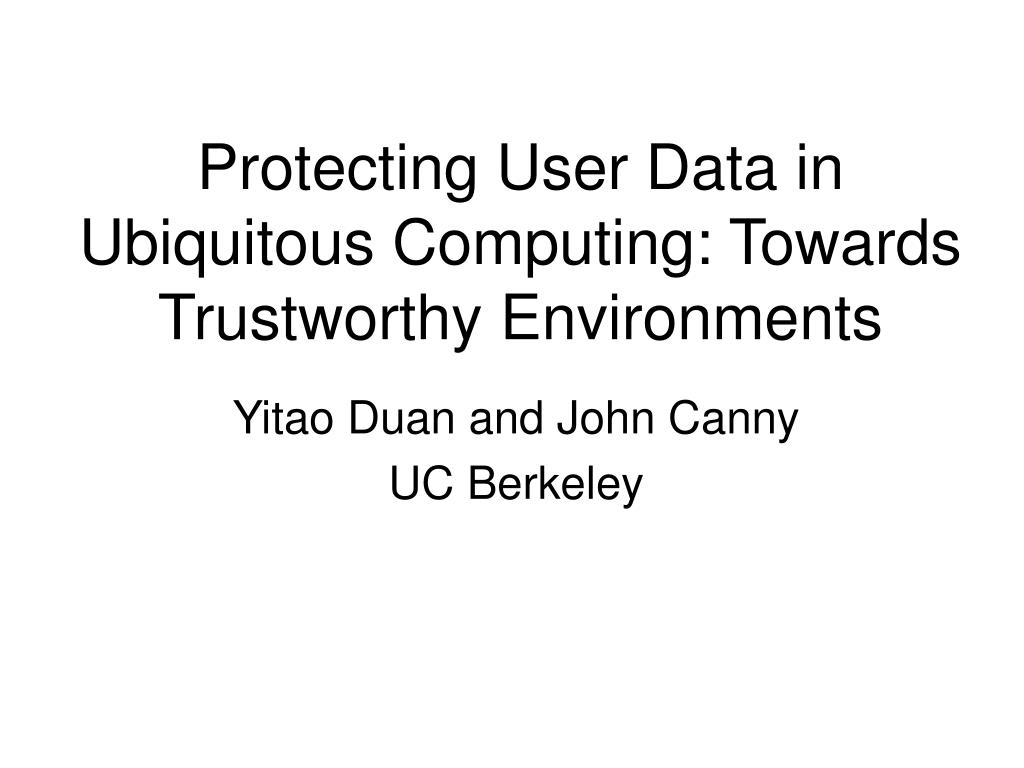 Protecting User Data in Ubiquitous Computing: Towards Trustworthy Environments

Yitao Duan and John Canny

UC Berkeley